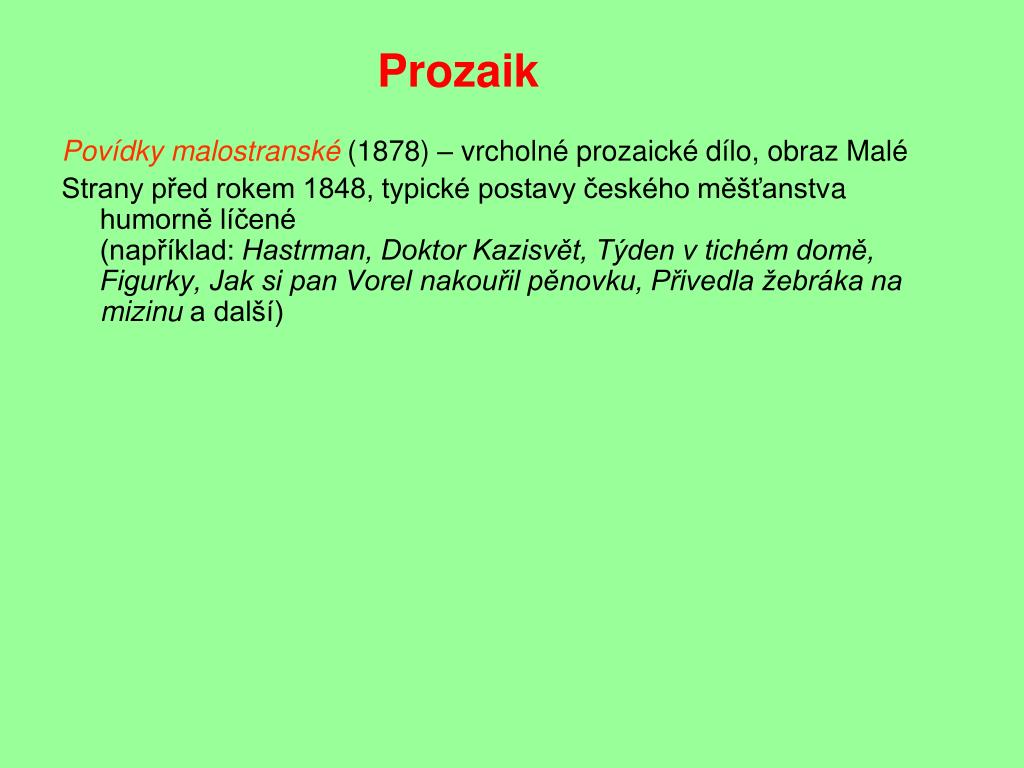 Prozaik

Povídky malostranské (1878) – vrcholné prozaické dílo, obraz Malé Strany před rokem 1848, typické postavy českého měšťanstva humorně líčené (například: Hastrman, Doktor Kazisvět, Týden v tichém domě, Figurky, Jak si pan Vorel nakouřil pěnovku, Přivedla žebráka na mizinu a další)